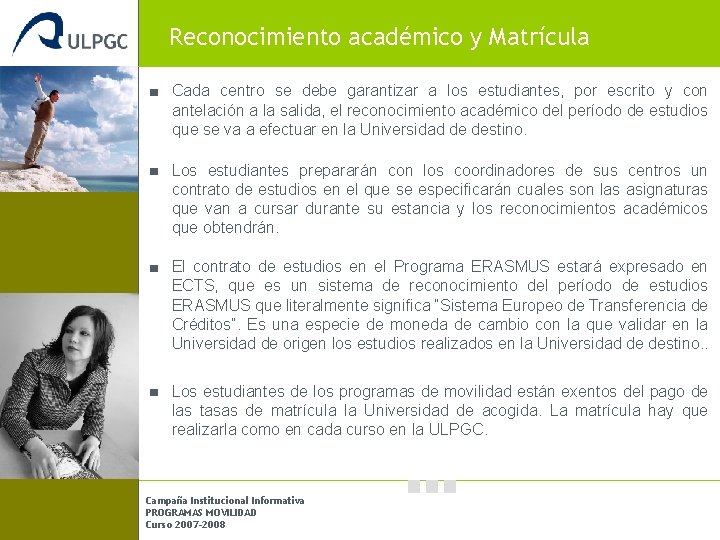 ULPGC

Reconocimiento académico y Matrícula

Cada centro se debe garantizar a los estudiantes, por escrito y con antelación a la salida, el reconocimiento académico del período de estudios que se va a efectuar en la Universidad de destino.

Los estudiantes prepararán con los coordinadores de sus centros un contrato de estudios en el que se especificarán cuales son las asignaturas que van a cursar durante su estancia y los reconocimientos académicos que obtendrán.

El contrato de estudios en el Programa ERASMUS estará expresado en ECTS, que es un sistema de reconocimiento del período de estudios ERASMUS que literalmente significa "Sistema Europeo de Transferencia de Créditos". Es una especie de moneda de cambio con la que validar en la Universidad de origen los estudios realizados en la Universidad de destino..

Los estudiantes de los programas de movilidad están exentos del pago de las tasas de matrícula la Universidad de acogida. La matrícula hay que realizarla como en cada curso en la ULPGC.

Campaña Institucional Informativa
PROGRAMAS MOVILIDAD
Curso 2007-2008